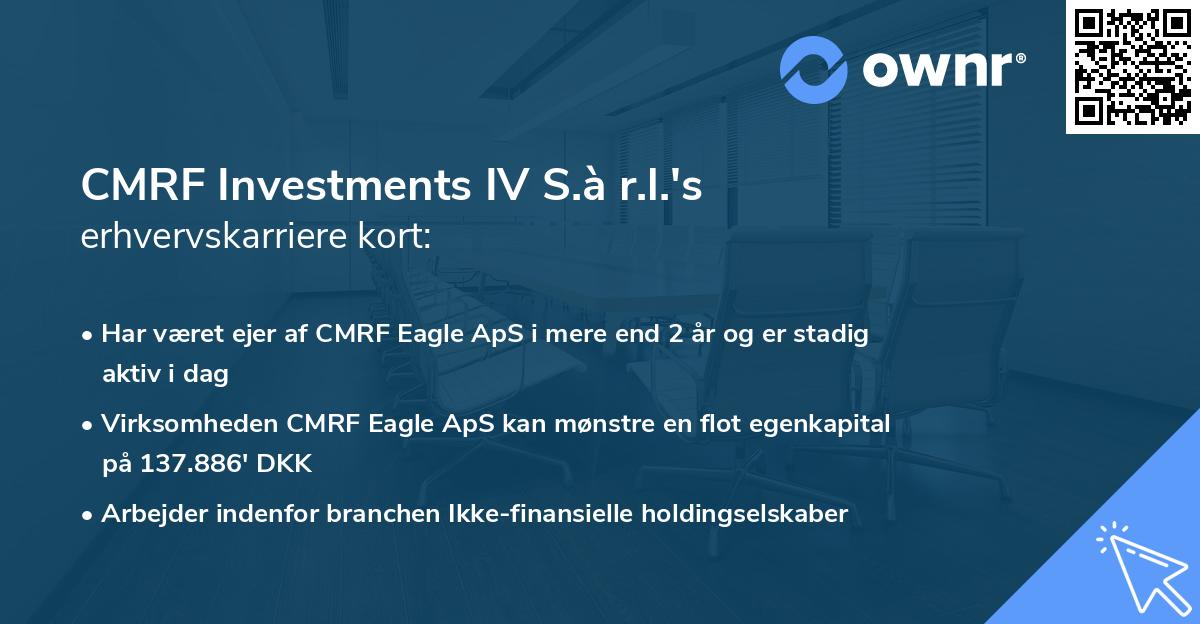 ownr®

CMRF Investments IV S.à r.l.'s
erhvervskarriere kort:

• Har været ejer af CMRF Eagle ApS i mere end 2 år og er stadig aktiv i dag
• Virksomheden CMRF Eagle ApS kan mønstre en flot egenkapital på 137.886' DKK
• Arbejder indenfor branchen Ikke-finansielle holdingselskaber